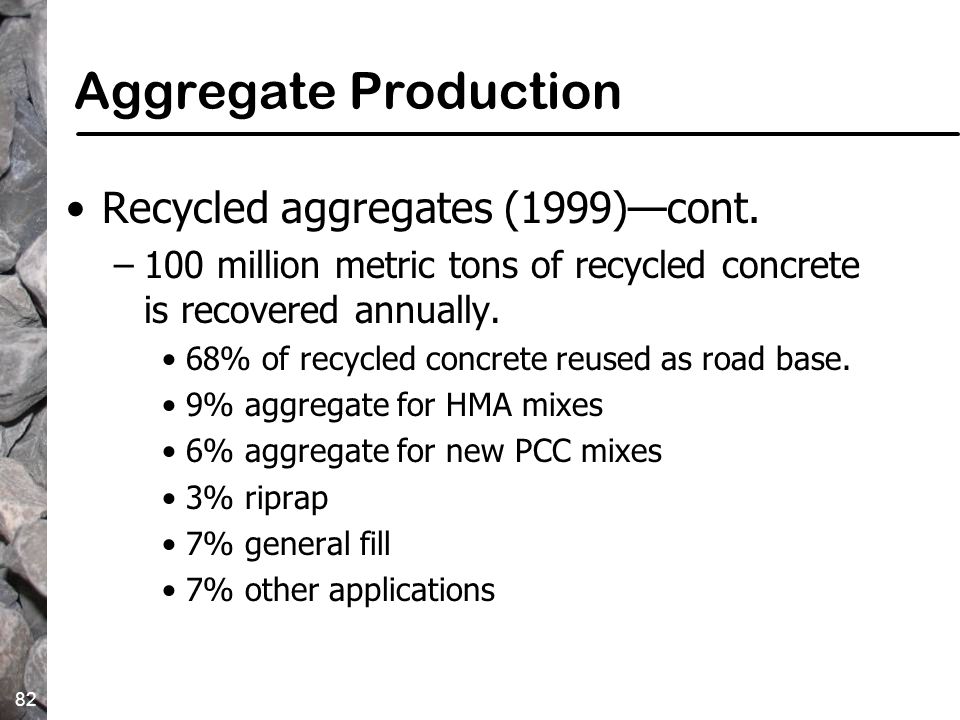 Aggregate Production

• Recycled aggregates (1999)—cont.

– 100 million metric tons of recycled concrete is recovered annually.

• 68% of recycled concrete reused as road base.
• 9% aggregate for HMA mixes
• 6% aggregate for new PCC mixes
• 3% riprap
• 7% general fill
• 7% other applications

82